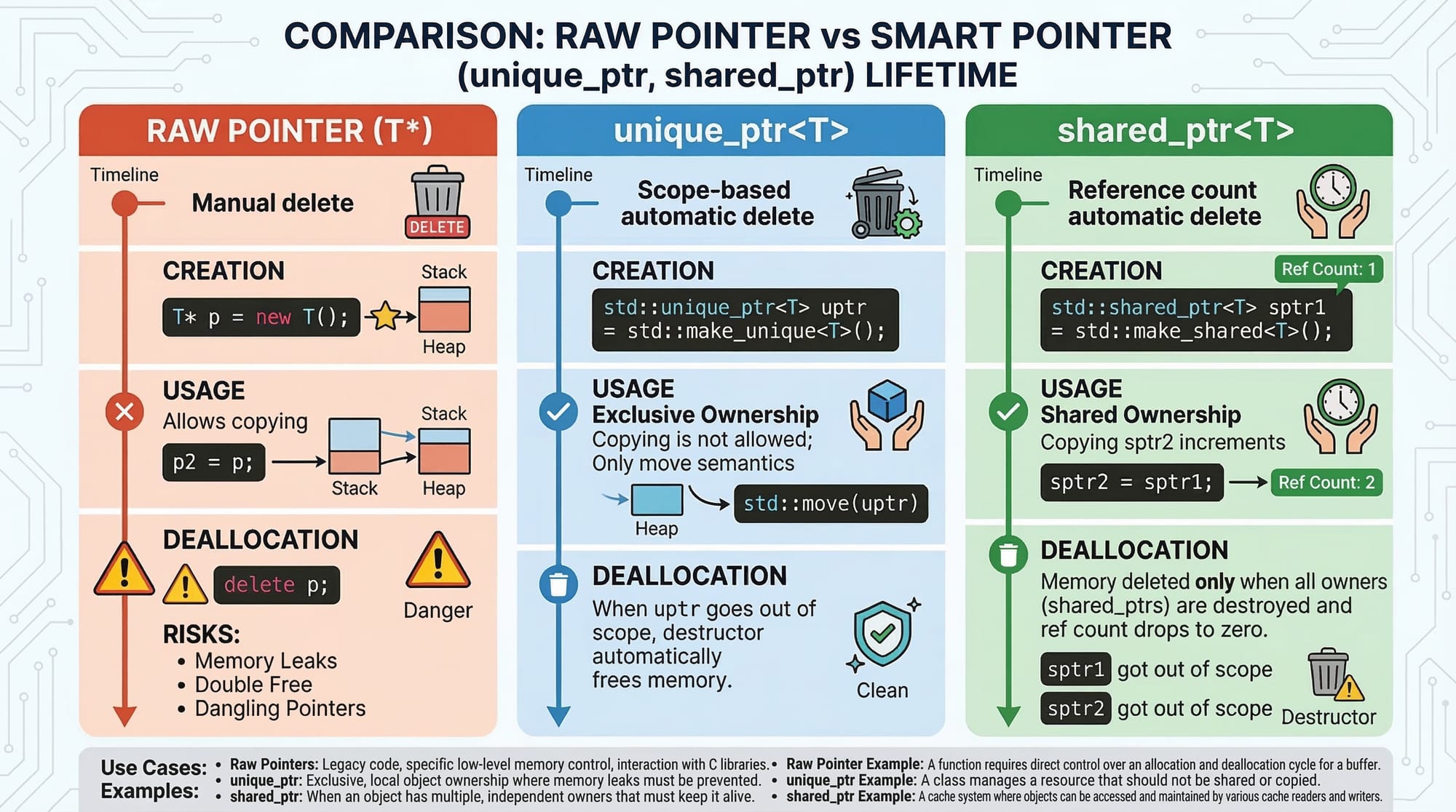 COMPARISON: RAW POINTER vs SMART POINTER (unique_ptr, shared_ptr) LIFETIME

RAW POINTER (T*)

Timeline

Manual delete

DELETE

CREATION

T* p = new T();

Stack

Heap

USAGE

Allows copying

p2 = p;

Stack

Stack

Heap

DEALLOCATION

delete p;

Danger

RISKS:
• Memory Leaks
• Double Free
• Dangling Pointers

unique_ptr<T>

Timeline

Scope-based automatic delete

CREATION

std::unique_ptr<T> uptr = std::make_unique<T>();

USAGE

Exclusive Ownership

Copying is not allowed; Only move semantics

Heap

std::move(uptr)

DEALLOCATION

When uptr goes out of scope, destructor automatically frees memory.

Clean

shared_ptr<T>

Timeline

Reference count automatic delete

CREATION

Ref Count: 1

std::shared_ptr<T> sptr1 = std::make_shared<T>();

USAGE

Shared Ownership

Copying sptr2 increments

sptr2 = sptr1;

Ref Count: 2

DEALLOCATION

Memory deleted only when all owners (shared_ptrs) are destroyed and ref count drops to zero.

sptr1 got out of scope

sptr2 got out of scope

Destructor

Use Cases: Examples:
• Raw Pointers: Legacy code, specific low-level memory control, interaction with C libraries.
• unique_ptr: Exclusive, local object ownership where memory leaks must be prevented.
• shared_ptr: When an object has multiple, independent owners that must keep it alive.
• Raw Pointer Example: A function requires direct control over an allocation and deallocation cycle for a buffer.
• unique_ptr Example: A class manages a resource that should not be shared or copied.
• shared_ptr Example: A cache system where objects can be accessed and maintained by various cache readers and writers.